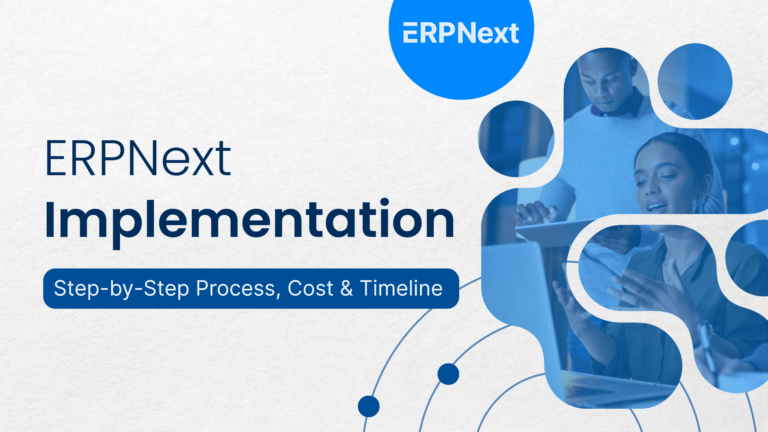 ERPNext

ERPNext
Implementation

Step-by-Step Process, Cost & Timeline